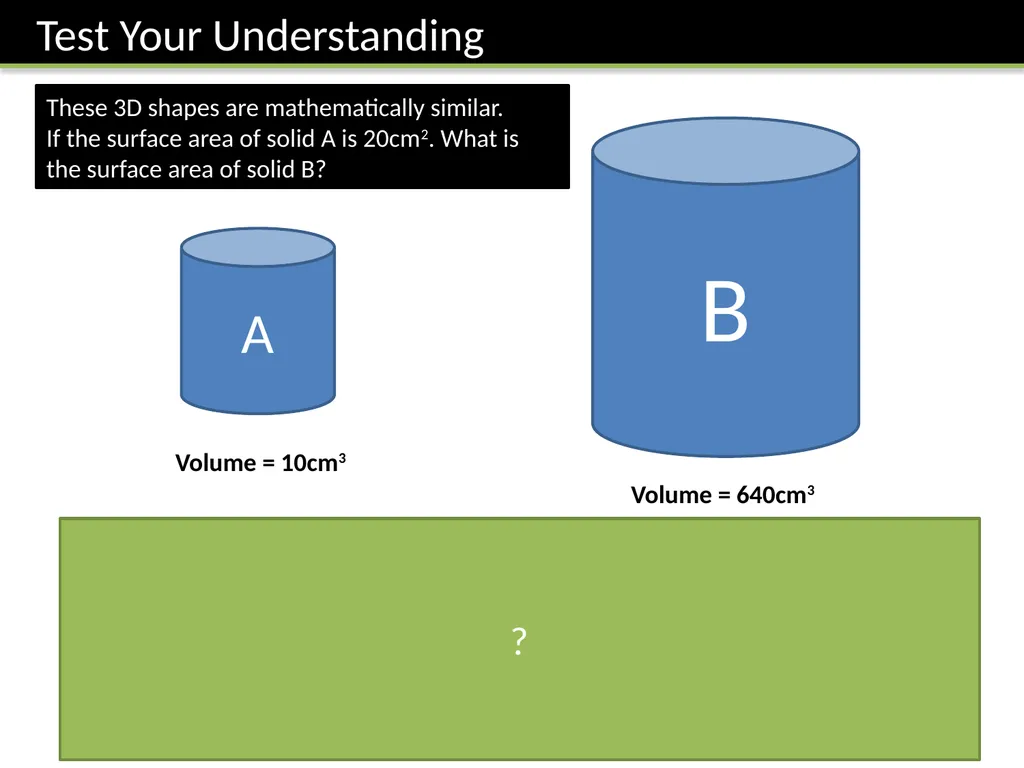 Test Your Understanding

These 3D shapes are mathematically similar. If the surface area of solid A is 20cm$^2$. What is the surface area of solid B?

A

B

Volume = 10cm$^3$

Volume = 640cm$^3$

?